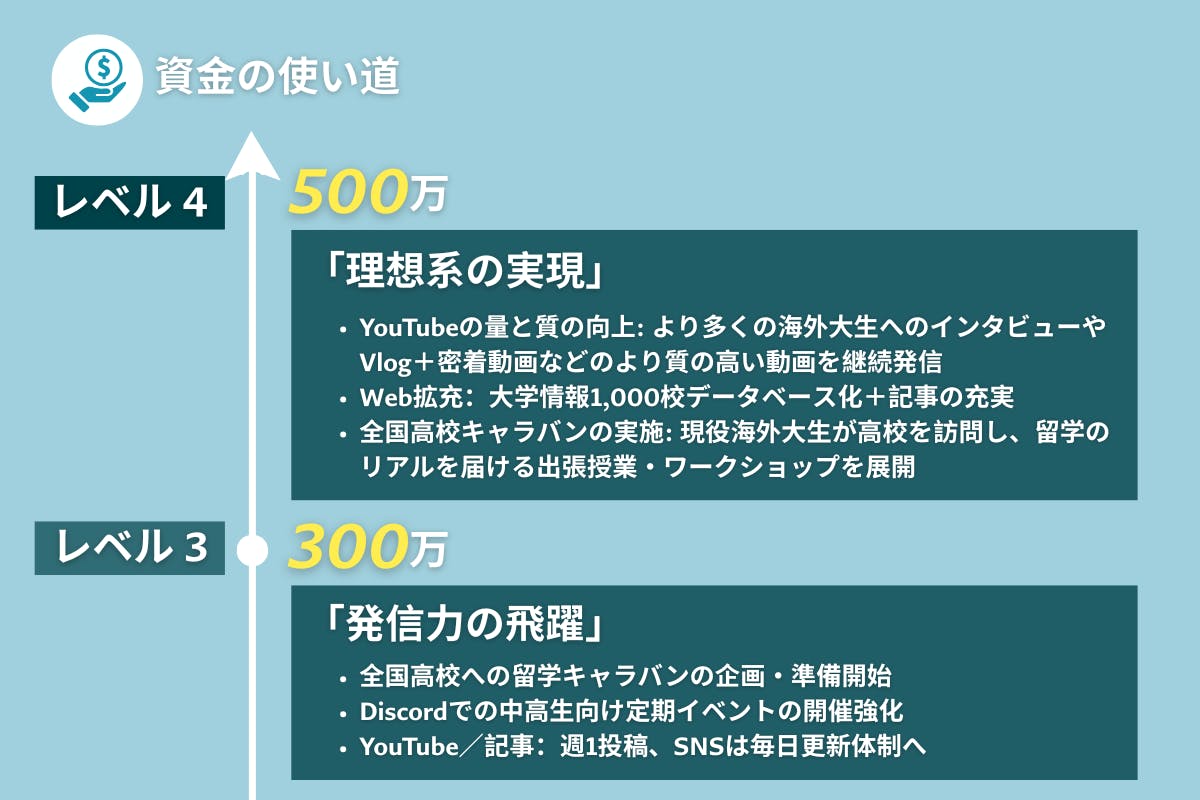 資金の使い道

レベル 4

500万

「理想系の実現」

• YouTubeの量と質の向上: より多くの海外大生へのインタビューやVlog＋密着動画などのより質の高い動画を継続発信
• Web拡充：大学情報1,000校データベース化＋記事の充実
• 全国高校キャラバンの実施: 現役海外大生が高校を訪問し、留学のリアルを届ける出張授業・ワークショップを展開

レベル 3

300万

「発信力の飛躍」

• 全国高校への留学キャラバンの企画・準備開始
• Discordでの中高生向け定期イベントの開催強化
• YouTube／記事：週1投稿、SNSは毎日更新体制へ